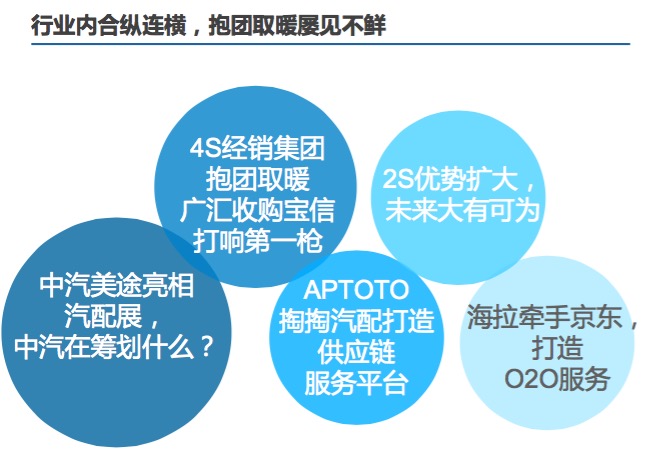 行业内合纵连横，抱团取暖屡见不鲜

4S经销集团
抱团取暖
广汇收购宝信
打响第一枪

2S优势扩大，
未来大有可为

中汽美途亮相
汽配展，
中汽在筹划什么？

APTOTO
掏掏汽配打造
供应链
服务平台

海拉牵手京东，
打造
O2O服务